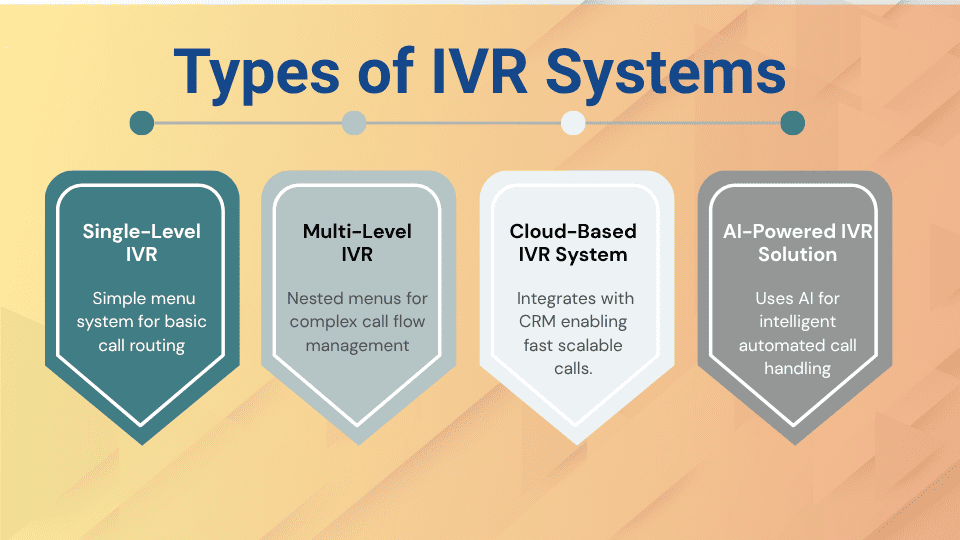 Types of IVR Systems

Single-Level IVR

Simple menu system for basic call routing

Multi-Level IVR

Nested menus for complex call flow management

Cloud-Based IVR System

Integrates with CRM enabling fast scalable calls.

AI-Powered IVR Solution

Uses AI for intelligent automated call handling